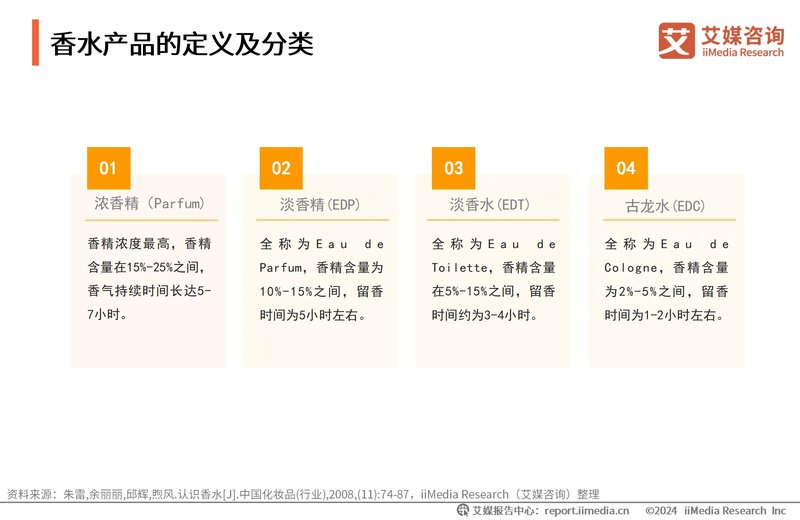 香水产品的定义及分类

艾 艾媒咨询 iiMedia Research

01
浓香精（Parfum）
香精浓度最高，香精含量在15%-25%之间，香气持续时间长达5-7小时。

02
淡香精(EDP)
全称为Eau de Parfum，香精含量为10%-15%之间，留香时间为5小时左右。

03
淡香水(EDT)
全称为Eau de Toilette，香精含量在5%-15%之间，留香时间约为3-4小时。

04
古龙水(EDC)
全称为Eau de Cologne，香精含量为2%-5%之间，留香时间为1-2小时左右。

资料来源：朱雷,余丽丽,邱辉,煦风.认识香水[J].中国化妆品(行业),2008,(11):74-87，iiMedia Research（艾媒咨询）整理

艾媒报告中心：report.iimedia.cn ©2024 iiMedia Research Inc